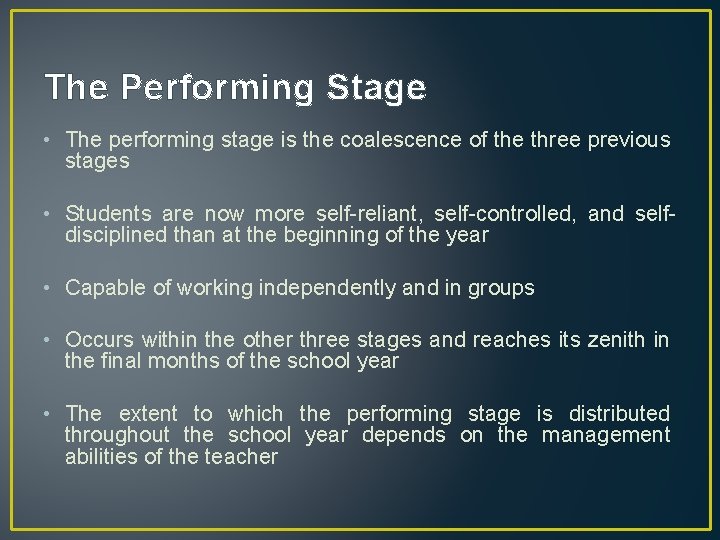 The Performing Stage

• The performing stage is the coalescence of the three previous stages

• Students are now more self-reliant, self-controlled, and self-disciplined than at the beginning of the year

• Capable of working independently and in groups

• Occurs within the other three stages and reaches its zenith in the final months of the school year

• The extent to which the performing stage is distributed throughout the school year depends on the management abilities of the teacher